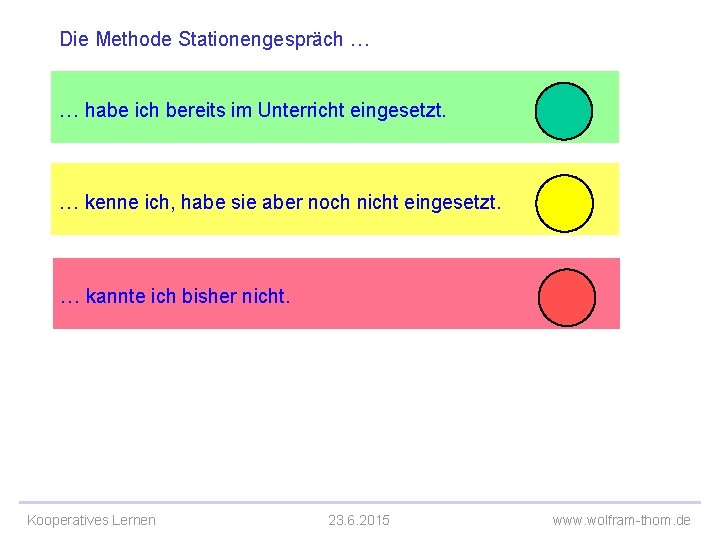 Die Methode Stationengespräch …

… habe ich bereits im Unterricht eingesetzt.

… kenne ich, habe sie aber noch nicht eingesetzt.

… kannte ich bisher nicht.

Kooperatives Lernen 23.6.2015 www.wolfram-thom.de